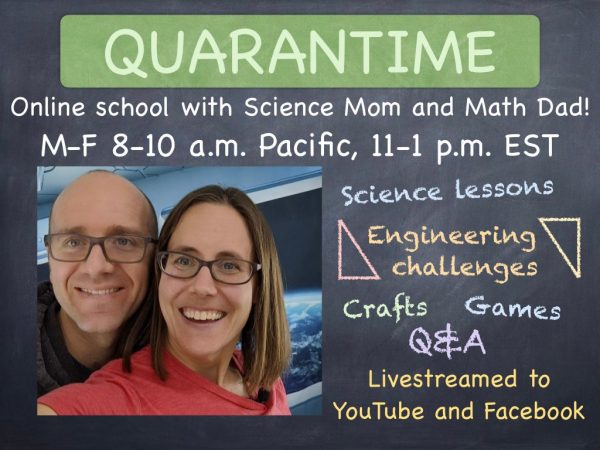 QUARANTIME

Online school with Science Mom and Math Dad!

M-F 8-10 a.m. Pacific, 11-1 p.m. EST

Science lessons

Engineering challenges

Crafts Games

Q&A

Livestreamed to YouTube and Facebook